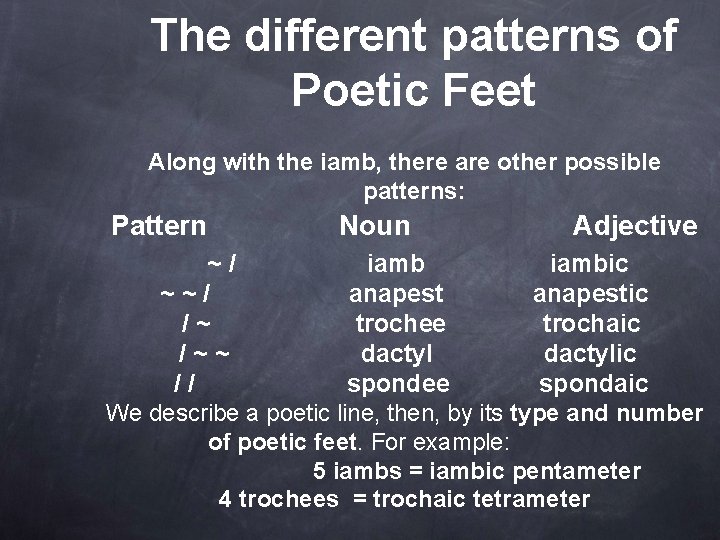 The different patterns of Poetic Feet

Along with the iamb, there are other possible patterns:

| Pattern | Noun | Adjective |
|---|---|---|
| ~ / | iamb | iambic |
| ~ ~ / | anapest | anapestic |
| / ~ | trochee | trochaic |
| / ~ ~ | dactyl | dactylic |
| / / | spondee | spondaic |

We describe a poetic line, then, by its type and number of poetic feet. For example:

5 iambs = iambic pentameter

4 trochees = trochaic tetrameter